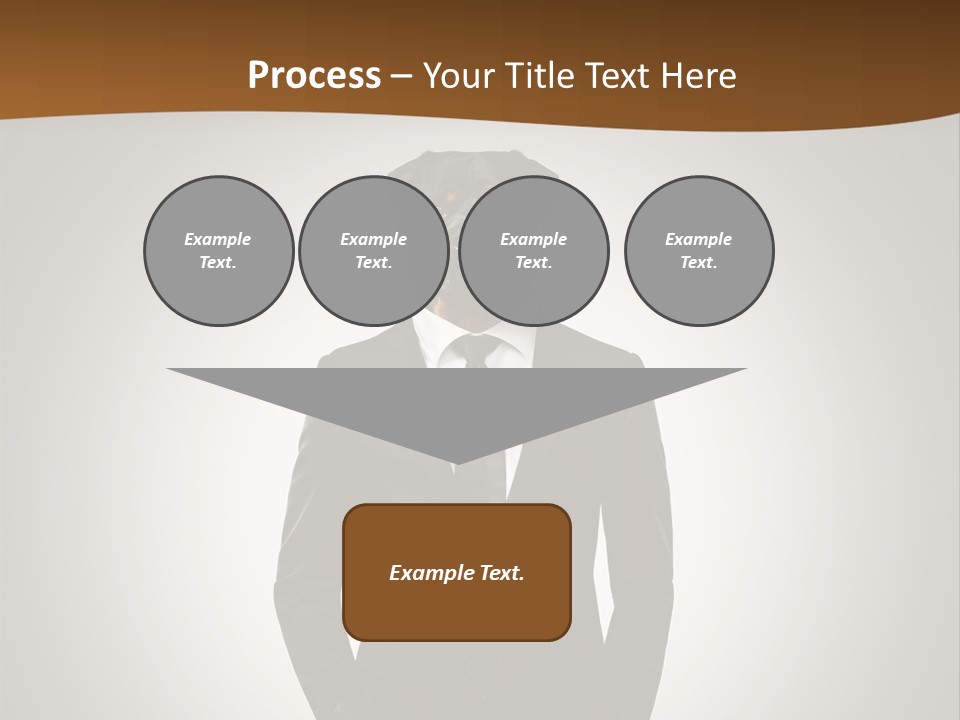 Process – Your Title Text Here

Example Text.

Example Text.

Example Text.

Example Text.

Example Text.